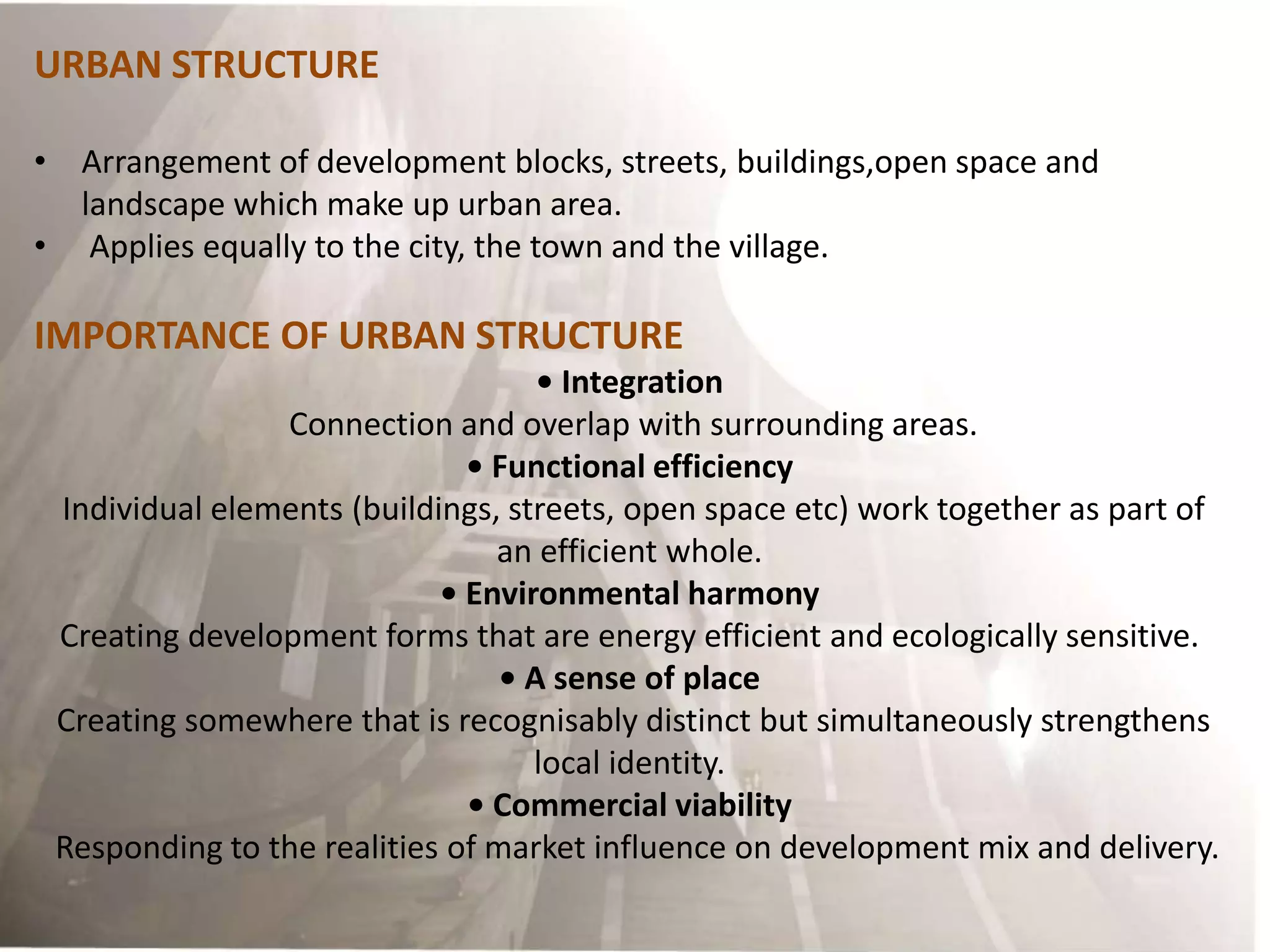 URBAN STRUCTURE

• Arrangement of development blocks, streets, buildings,open space and landscape which make up urban area.
• Applies equally to the city, the town and the village.

IMPORTANCE OF URBAN STRUCTURE

• Integration
Connection and overlap with surrounding areas.
• Functional efficiency
Individual elements (buildings, streets, open space etc) work together as part of an efficient whole.
• Environmental harmony
Creating development forms that are energy efficient and ecologically sensitive.
• A sense of place
Creating somewhere that is recognisably distinct but simultaneously strengthens local identity.
• Commercial viability
Responding to the realities of market influence on development mix and delivery.